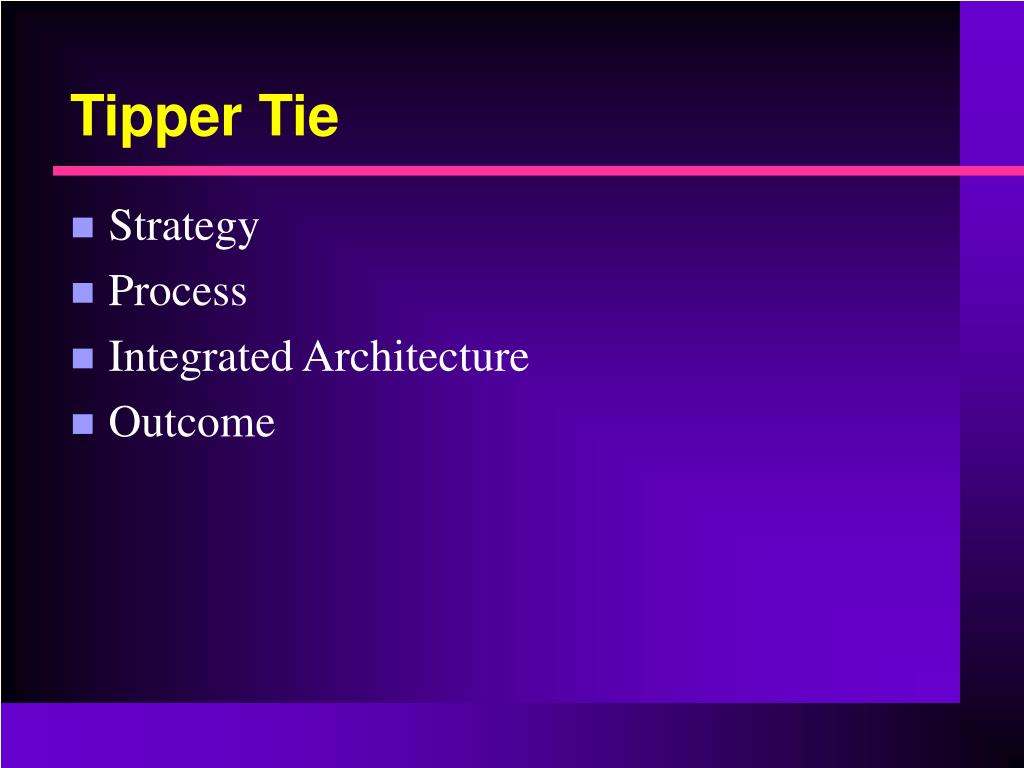 Tipper Tie

- Strategy
- Process
- Integrated Architecture
- Outcome